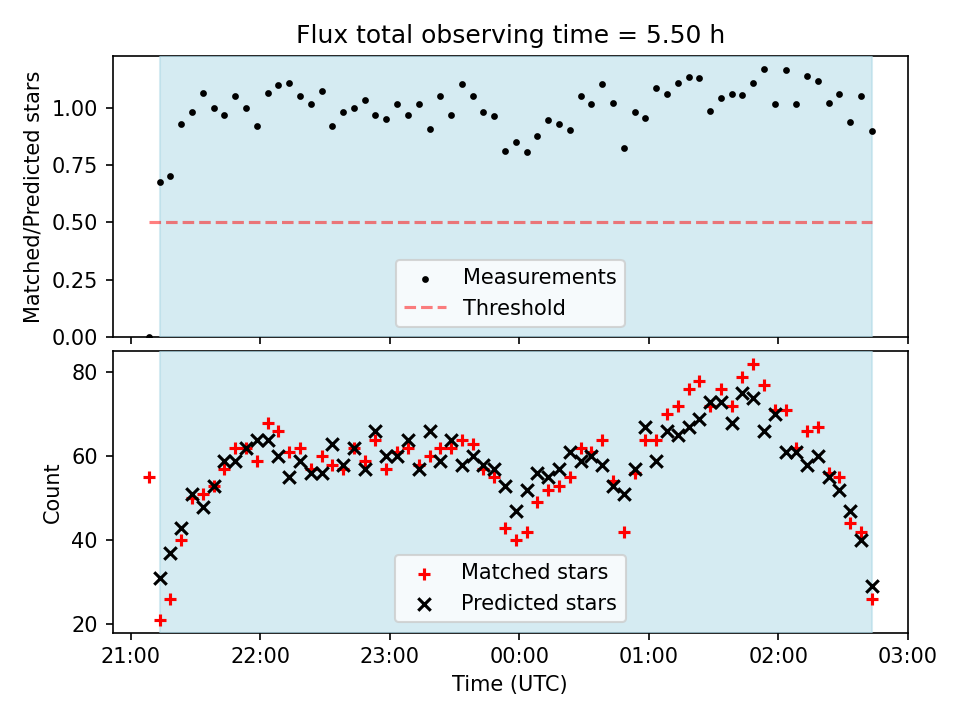 Flux total observing time = 5.50 h

Matched/Predicted stars

1.00
0.75
0.50
0.25
0.00

Measurements
Threshold

Count

80
60
40
20

Matched stars
Predicted stars

21:00
22:00
23:00
00:00
01:00
02:00
03:00

Time (UTC)